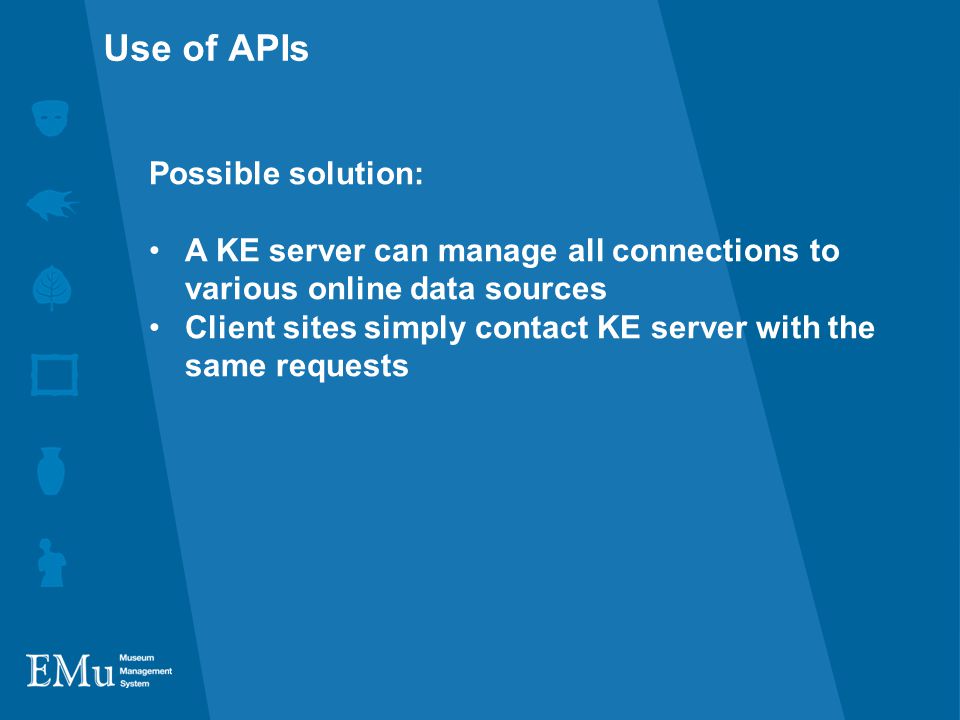 Use of APIs

Possible solution:

• A KE server can manage all connections to various online data sources
• Client sites simply contact KE server with the same requests

EMu Museum Management System